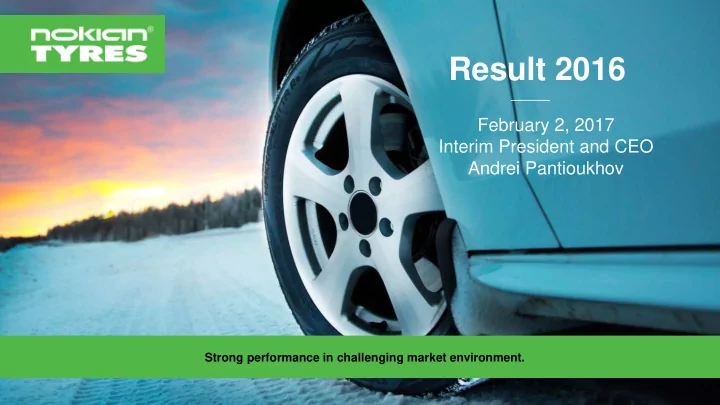 nokian®
TYRES

Result 2016

February 2, 2017
Interim President and CEO
Andrei Pantioukhov

Strong performance in challenging market environment.